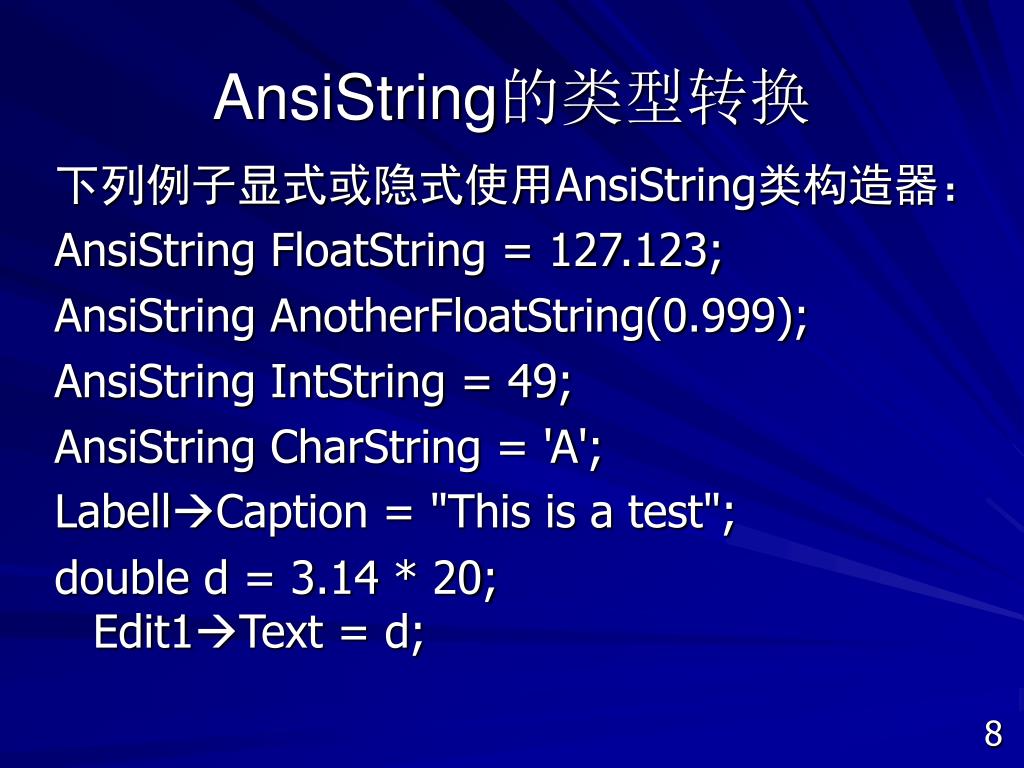 AnsiString的类型转换

下列例子显式或隐式使用AnsiString类构造器：

AnsiString FloatString = 127.123;

AnsiString AnotherFloatString(0.999);

AnsiString IntString = 49;

AnsiString CharString = 'A';

Labell→Caption = "This is a test";

double d = 3.14 * 20;
Edit1→Text = d;

8